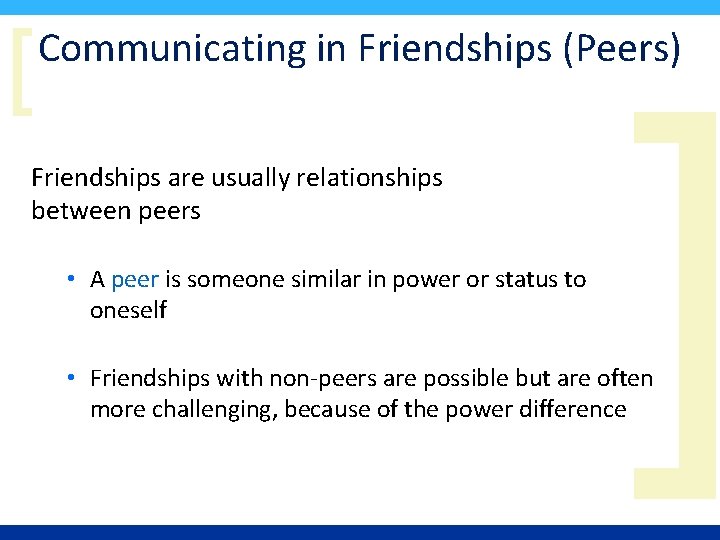 Communicating in Friendships (Peers)

Friendships are usually relationships between peers

• A peer is someone similar in power or status to oneself

• Friendships with non-peers are possible but are often more challenging, because of the power difference